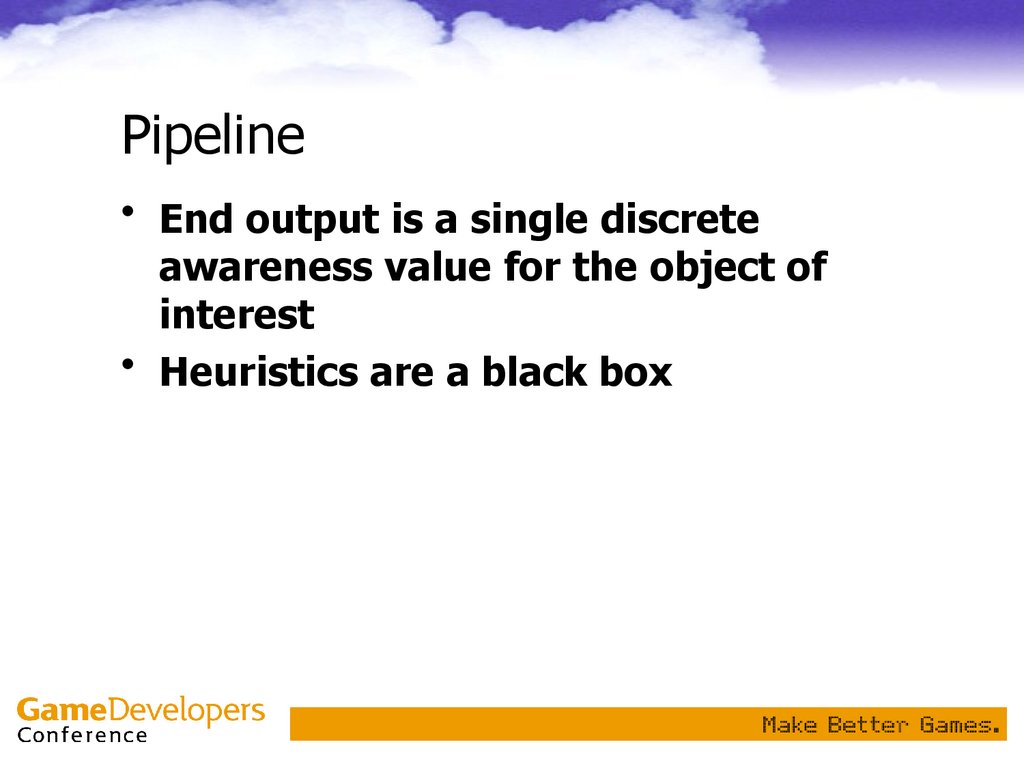 Pipeline

• End output is a single discrete awareness value for the object of interest
• Heuristics are a black box

GameDevelopers Conference

Make Better Games.